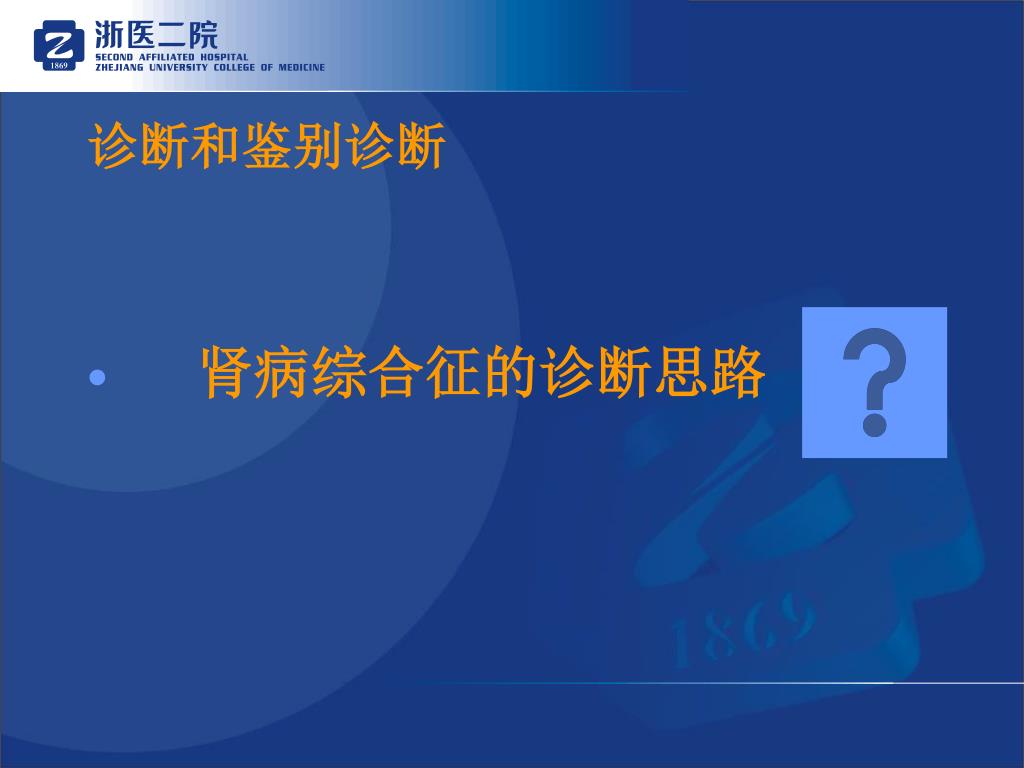 1869
浙医二院
SECOND AFFILIATED HOSPITAL
ZHEJIANG UNIVERSITY COLLEGE OF MEDICINE

诊断和鉴别诊断

• 肾病综合征的诊断思路

?

1869